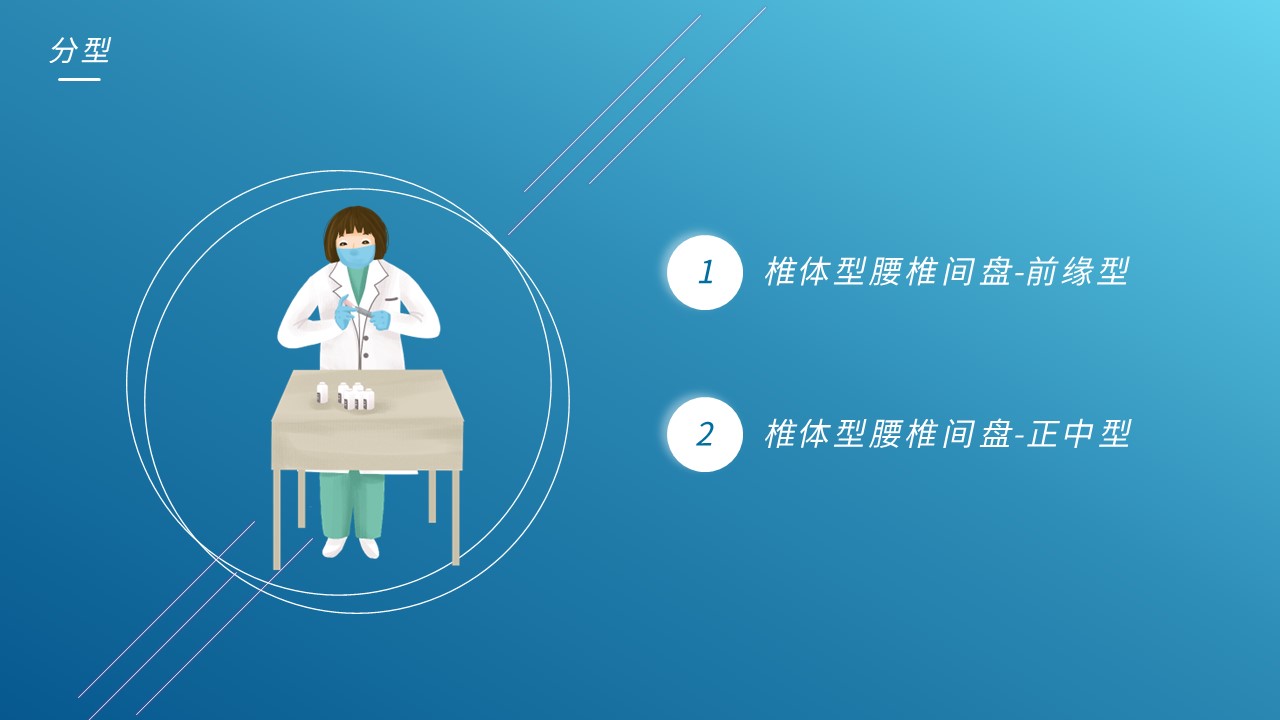 分型

1 椎体型腰椎间盘-前缘型

2 椎体型腰椎间盘-正中型